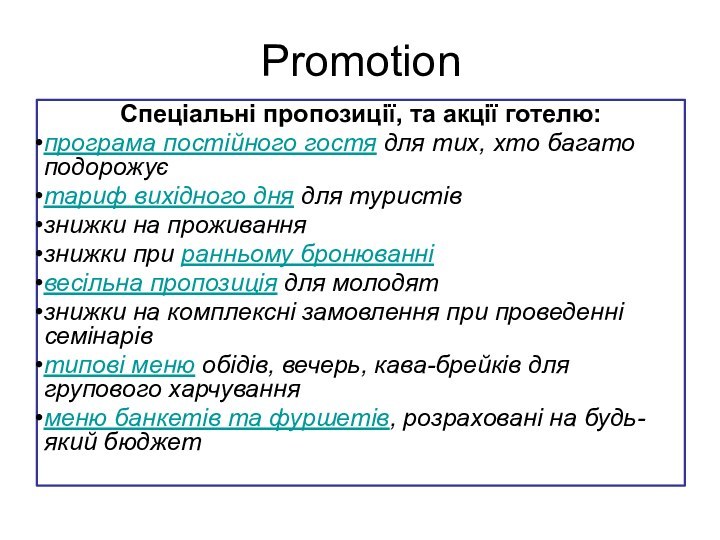 Promotion

Спеціальні пропозиції, та акції готелю:

•програма постійного гостя для тих, хто багато подорожує

•тариф вихідного дня для туристів

•знижки на проживання

•знижки при ранньому бронюванні

•весільна пропозиція для молодят

•знижки на комплексні замовлення при проведенні семінарів

•типові меню обідів, вечерь, кава-брейків для групового харчування

•меню банкетів та фуршетів, розраховані на будь-який бюджет